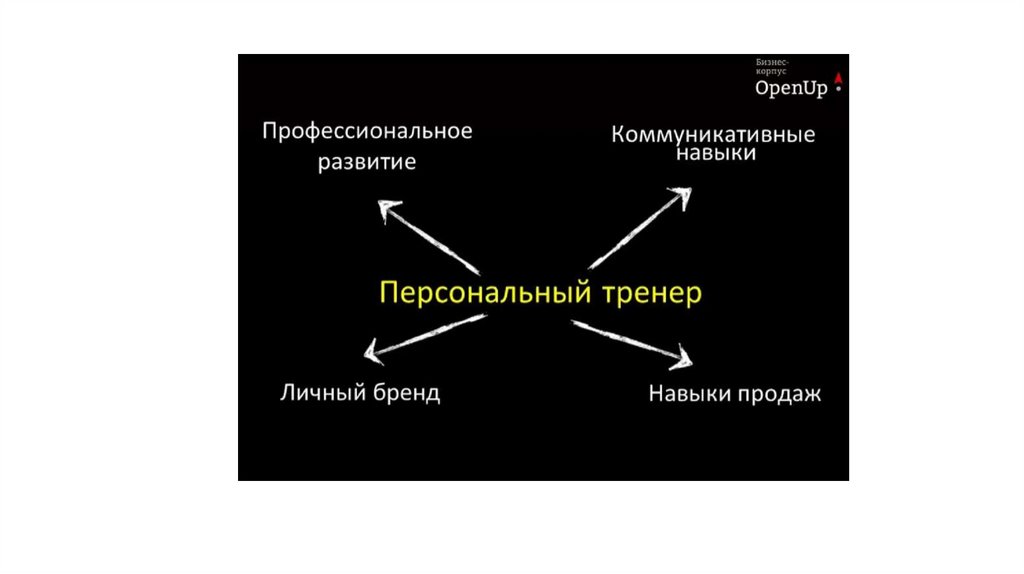 Бизнес-корпус OpenUp

Профессиональное развитие

Коммуникативные навыки

Персональный тренер

Личный бренд

Навыки продаж